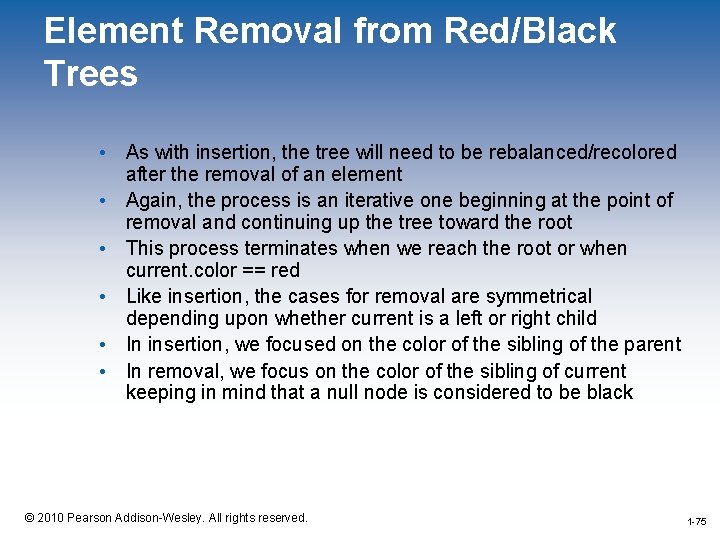 Element Removal from Red/Black Trees

• As with insertion, the tree will need to be rebalanced/recolored after the removal of an element
• Again, the process is an iterative one beginning at the point of removal and continuing up the tree toward the root
• This process terminates when we reach the root or when current.color == red
• Like insertion, the cases for removal are symmetrical depending upon whether current is a left or right child
• In insertion, we focused on the color of the sibling of the parent
• In removal, we focus on the color of the sibling of current keeping in mind that a null node is considered to be black

© 2010 Pearson Addison-Wesley. All rights reserved.

1-75